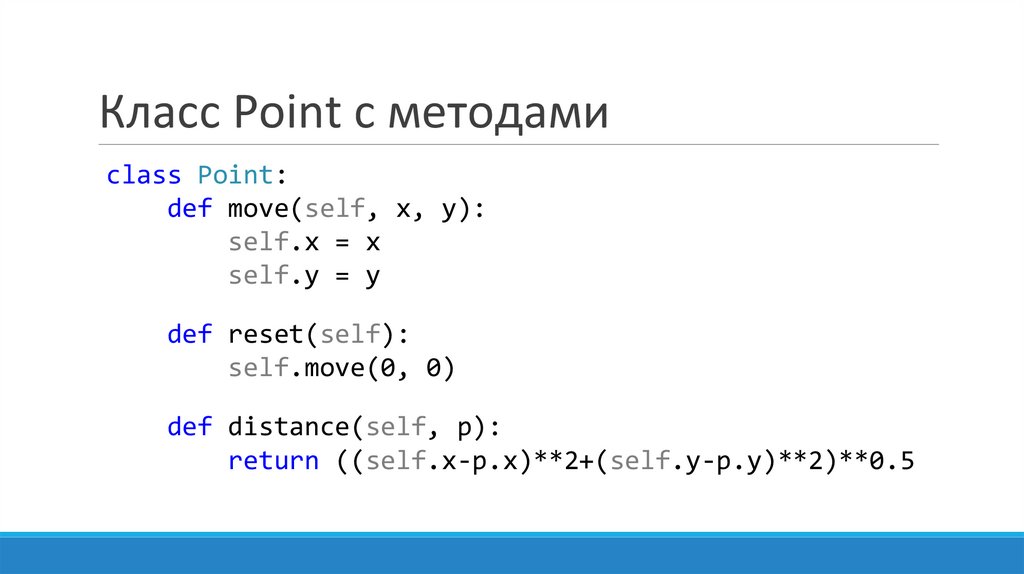 Класс Point с методами

class Point:
    def move(self, x, y):
        self.x = x
        self.y = y

    def reset(self):
        self.move(0, 0)

    def distance(self, p):
        return ((self.x-p.x)**2+(self.y-p.y)**2)**0.5